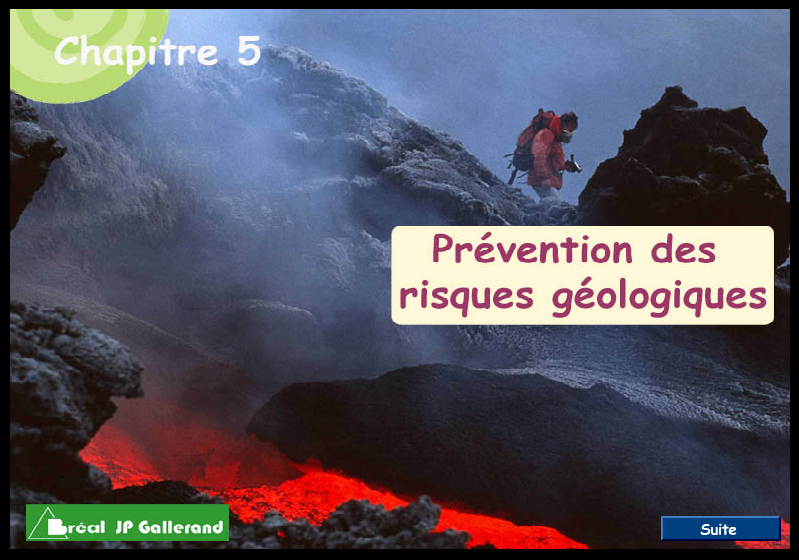 Chapitre 5

Prévention des risques géologiques

Bréal JP Gallerand

Suite